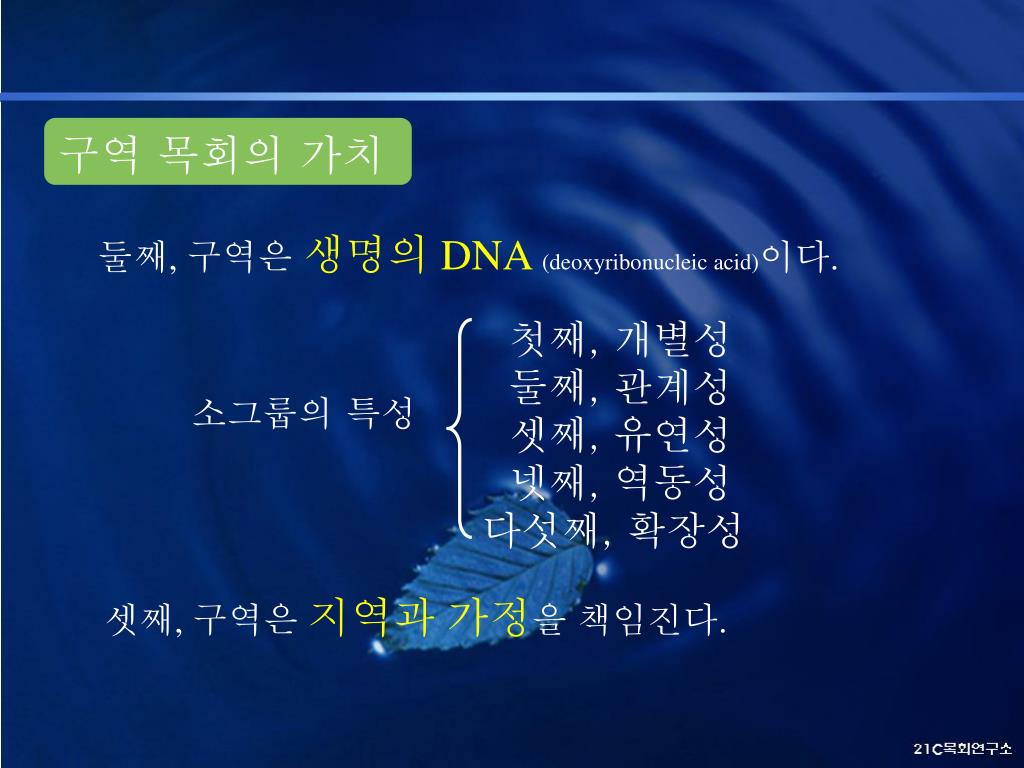 구역 목회의 가치

둘째, 구역은 생명의 DNA (deoxyribonucleic acid)이다.

소그룹의 특성

첫째, 개별성
둘째, 관계성
셋째, 유연성
넷째, 역동성
다섯째, 확장성

셋째, 구역은 지역과 가정을 책임진다.

21C목회연구소